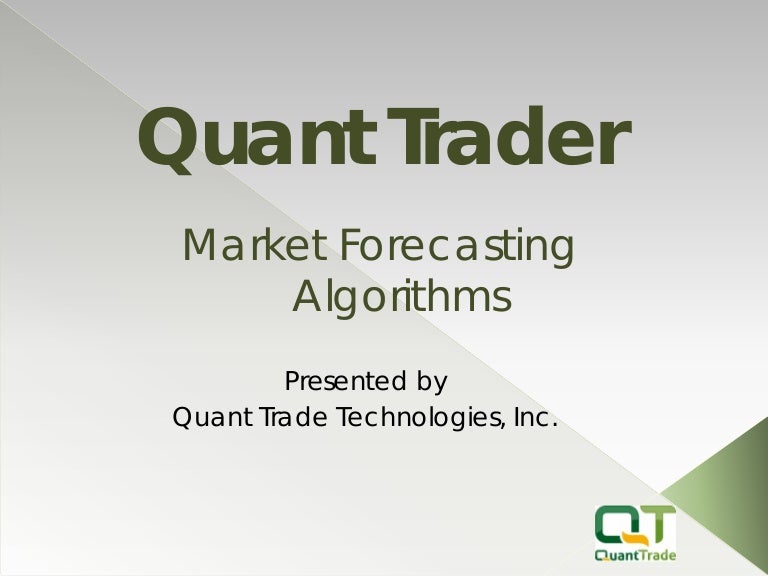 Quant Trader

Market Forecasting Algorithms

Presented by
Quant Trade Technologies, Inc.

QT
QuantTrade